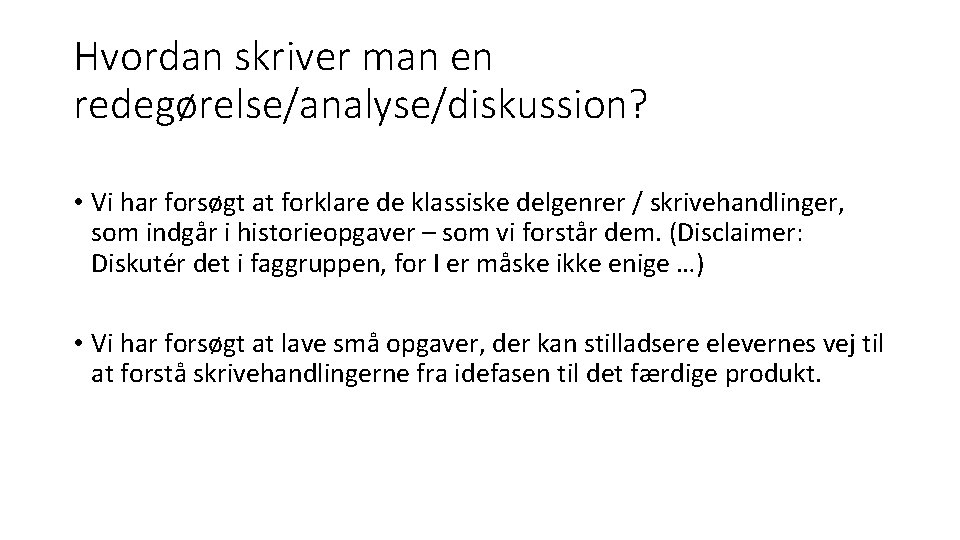 Hvordan skriver man en redegørelse/analyse/diskussion?

• Vi har forsøgt at forklare de klassiske delgenrer / skrivehandlinger, som indgår i historieopgaver – som vi forstår dem. (Disclaimer: Diskutér det i faggruppen, for I er måske ikke enige …)

• Vi har forsøgt at lave små opgaver, der kan stilladsere elevernes vej til at forstå skrivehandlingerne fra idefasen til det færdige produkt.